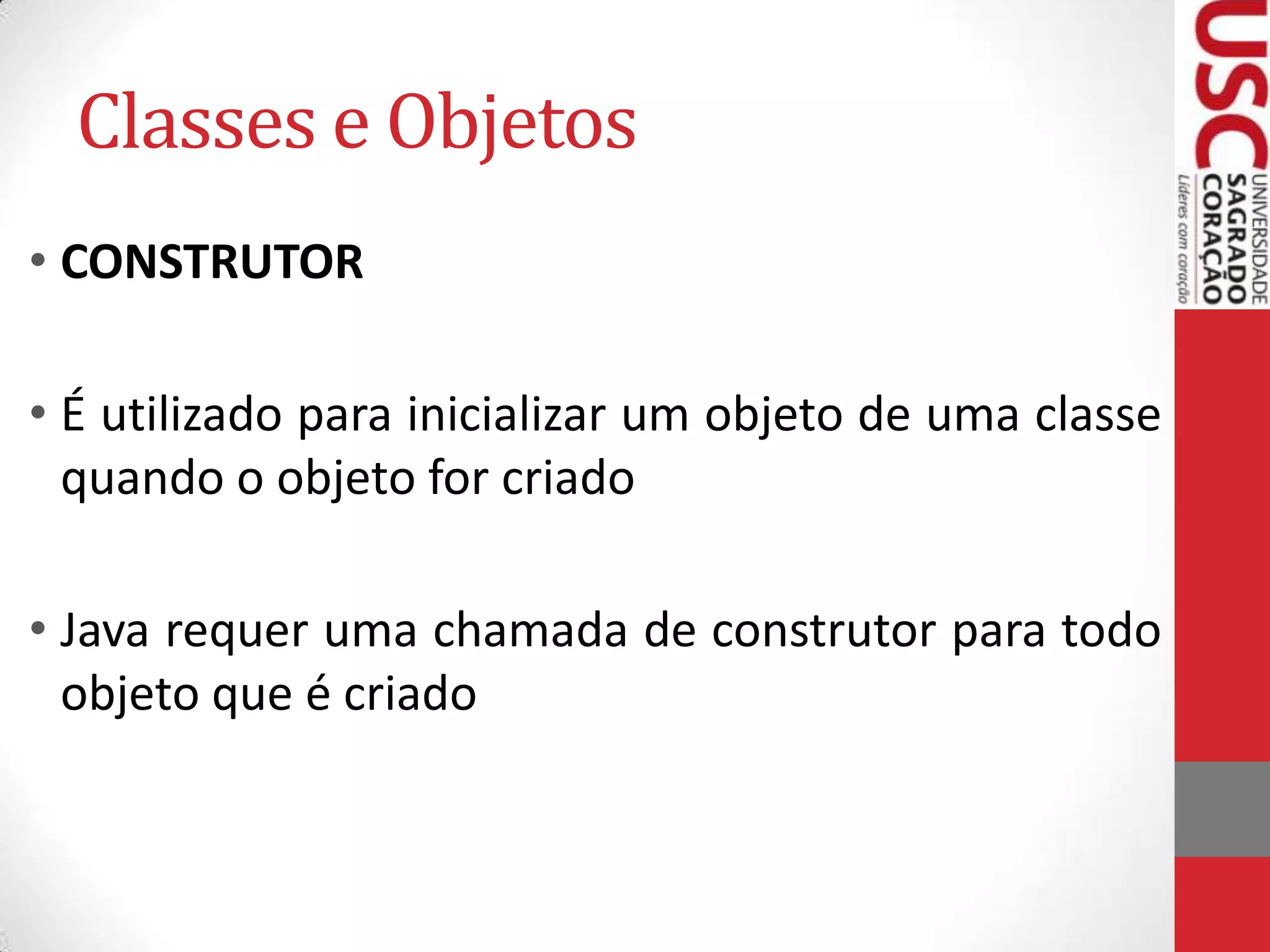 Classes e Objetos

• CONSTRUTOR

• É utilizado para inicializar um objeto de uma classe quando o objeto for criado

• Java requer uma chamada de construtor para todo objeto que é criado

USC
UNIVERSIDADE
SAGRADO
CORAÇÃO
Líderes com coração